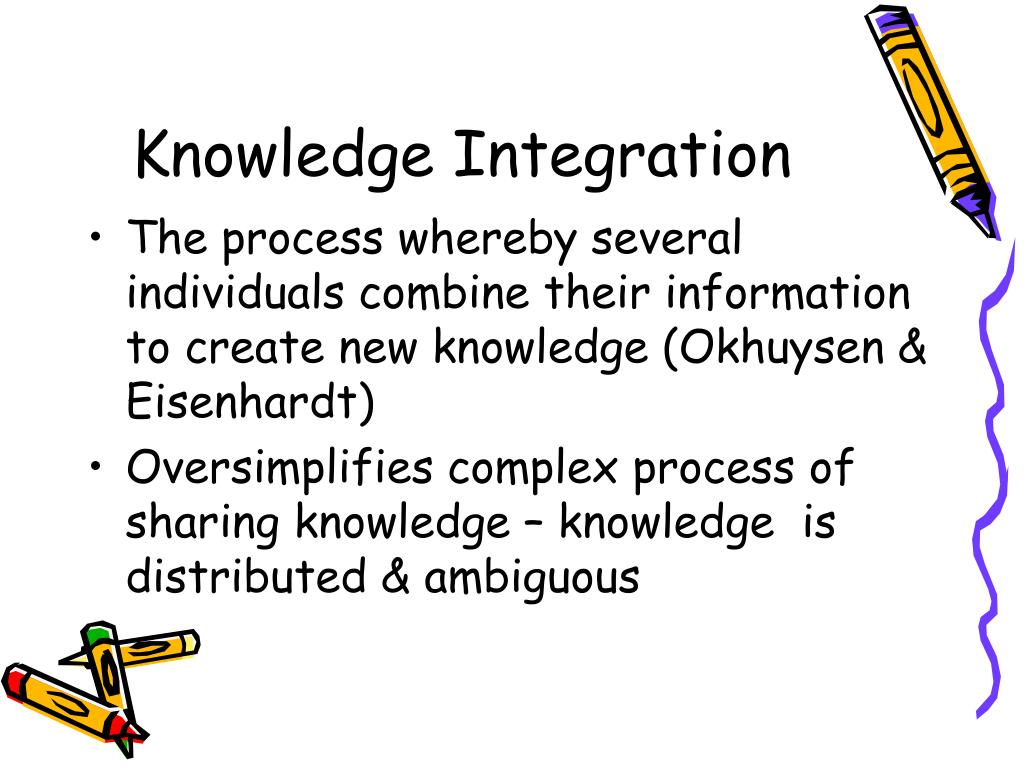 Knowledge Integration

• The process whereby several individuals combine their information to create new knowledge (Okhuysen & Eisenhardt)

• Oversimplifies complex process of sharing knowledge – knowledge is distributed & ambiguous